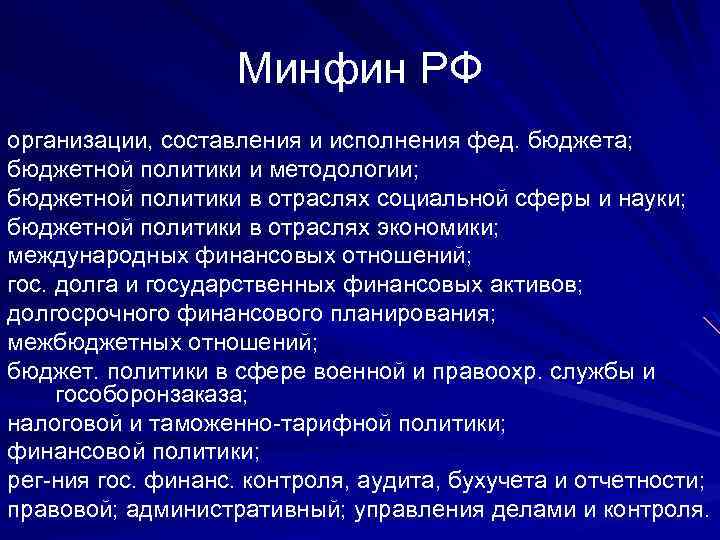 Минфин РФ

организации, составления и исполнения фед. бюджета;
бюджетной политики и методологии;
бюджетной политики в отраслях социальной сферы и науки;
бюджетной политики в отраслях экономики;
международных финансовых отношений;
гос. долга и государственных финансовых активов;
долгосрочного финансового планирования;
межбюджетных отношений;
бюджет. политики в сфере военной и правоохр. службы и гособоронзаказа;
налоговой и таможенно-тарифной политики;
финансовой политики;
рег-ния гос. финанс. контроля, аудита, бухучета и отчетности;
правовой; административный; управления делами и контроля.